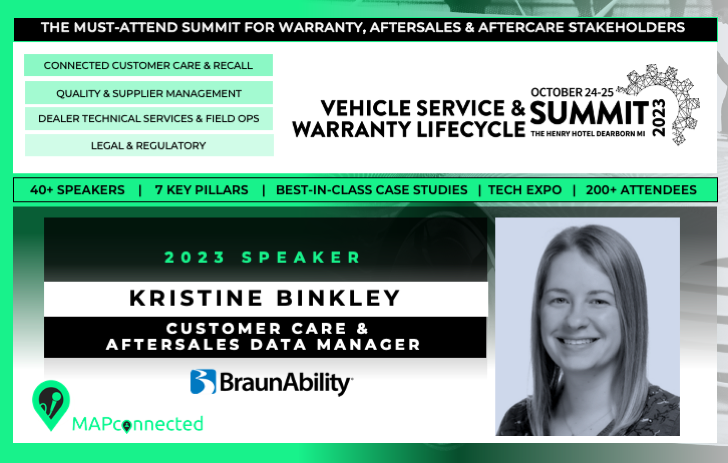 THE MUST-ATTEND SUMMIT FOR WARRANTY, AFTERSALES & AFTERCARE STAKEHOLDERS

CONNECTED CUSTOMER CARE & RECALL

QUALITY & SUPPLIER MANAGEMENT

DEALER TECHNICAL SERVICES & FIELD OPS

LEGAL & REGULATORY

VEHICLE SERVICE & WARRANTY LIFECYCLE

OCTOBER 24-25

SUMMIT

2023

THE HENRY HOTEL DEARBORN MI

40+ SPEAKERS | 7 KEY PILLARS | BEST-IN-CLASS CASE STUDIES | TECH EXPO | 200+ ATTENDEES

2023 SPEAKER

KRISTINE BINKLEY

CUSTOMER CARE & AFTERSALES DATA MANAGER

BraunAbility

MAPconnected